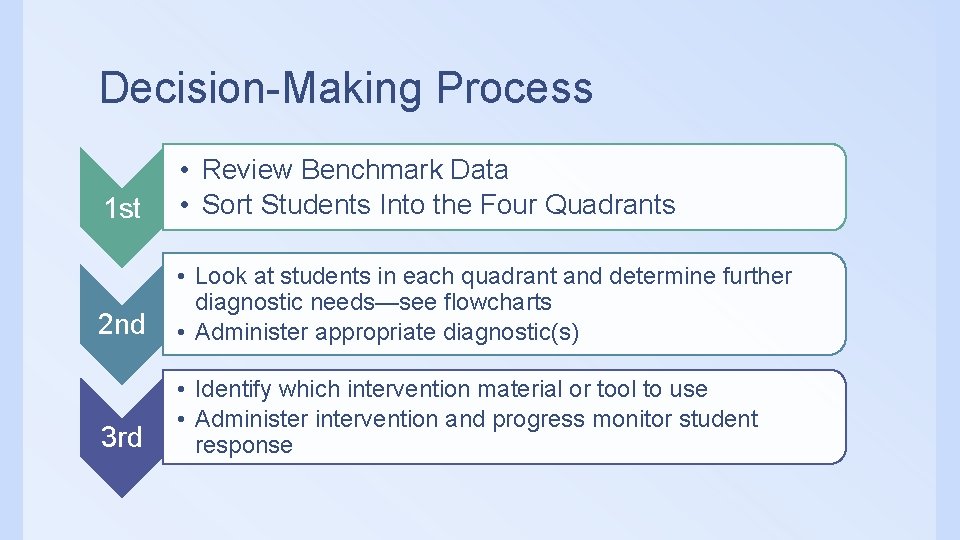 Decision-Making Process

1st
• Review Benchmark Data
• Sort Students Into the Four Quadrants

2nd
• Look at students in each quadrant and determine further diagnostic needs—see flowcharts
• Administer appropriate diagnostic(s)

3rd
• Identify which intervention material or tool to use
• Administer intervention and progress monitor student response